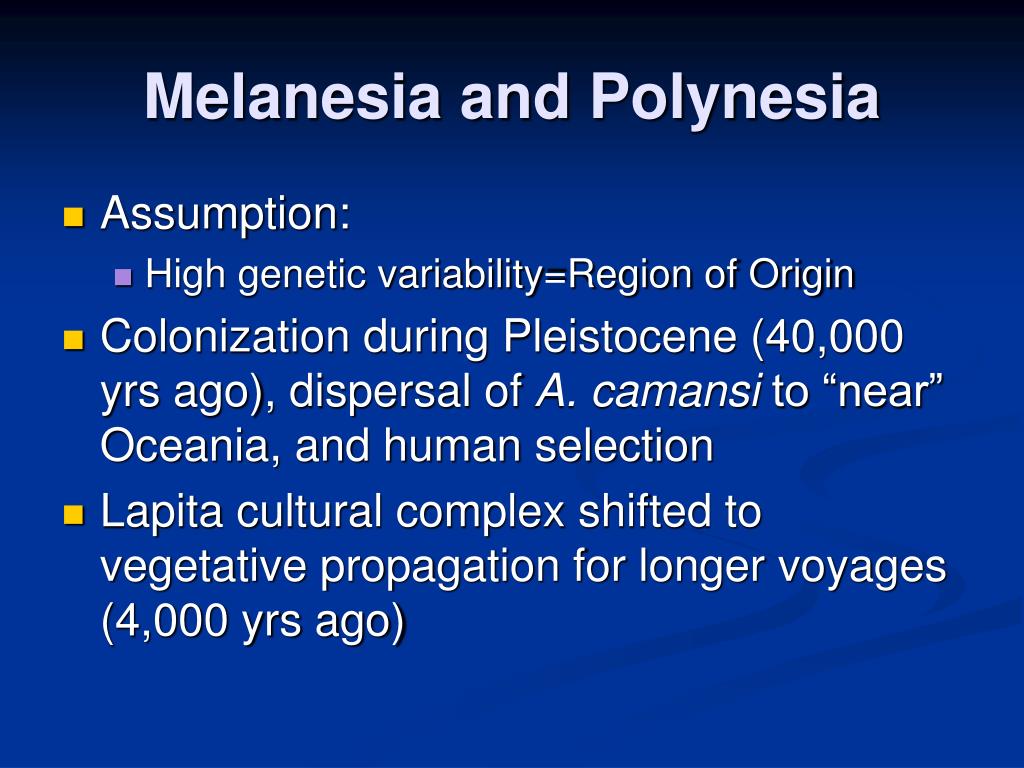 Melanesia and Polynesia

Assumption:

High genetic variability=Region of Origin

Colonization during Pleistocene (40,000 yrs ago), dispersal of A. camansi to “near” Oceania, and human selection

Lapita cultural complex shifted to vegetative propagation for longer voyages (4,000 yrs ago)